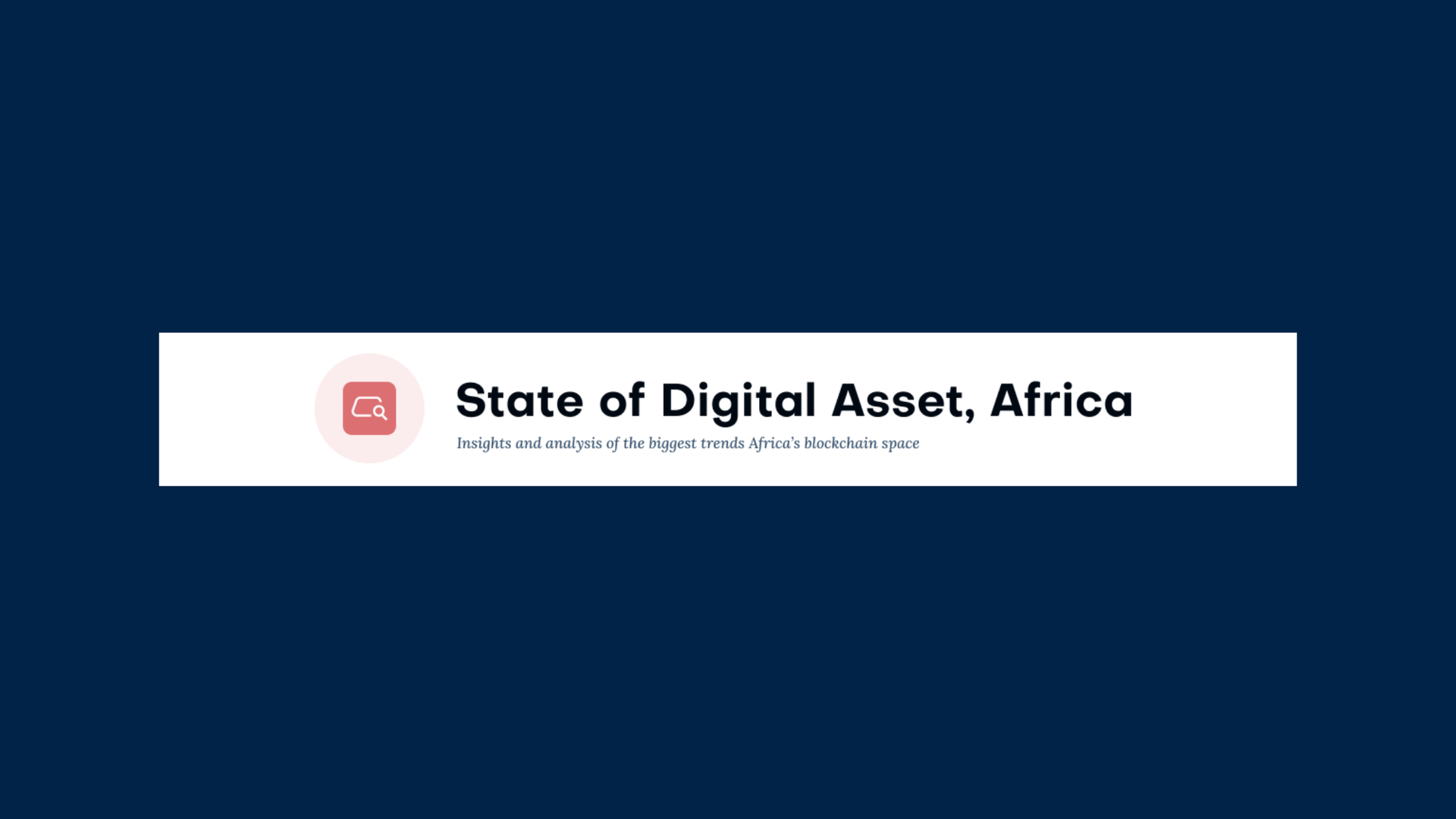 State of Digital Asset, Africa

Insights and analysis of the biggest trends Africa's blockchain space